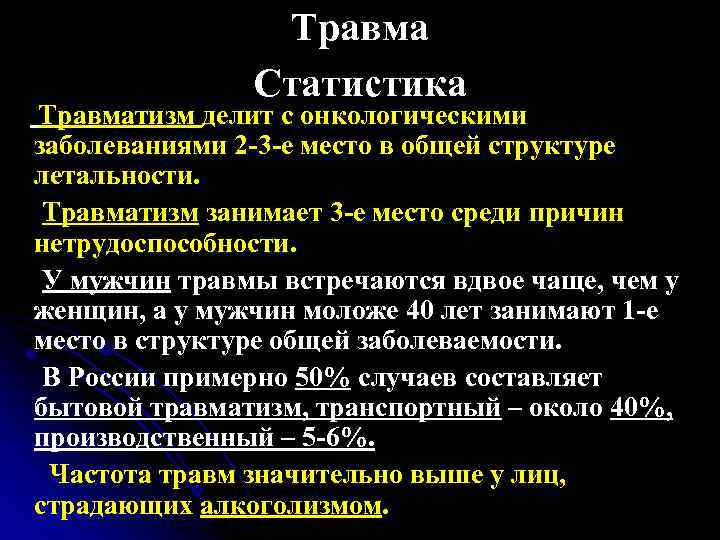 Травма
Статистика

Травматизм делит с онкологическими заболеваниями 2-3-е место в общей структуре летальности.

Травматизм занимает 3-е место среди причин нетрудоспособности.

У мужчин травмы встречаются вдвое чаще, чем у женщин, а у мужчин моложе 40 лет занимают 1-е место в структуре общей заболеваемости.

В России примерно 50% случаев составляет бытовой травматизм, транспортный – около 40%, производственный – 5-6%.

Частота травм значительно выше у лиц, страдающих алкоголизмом.